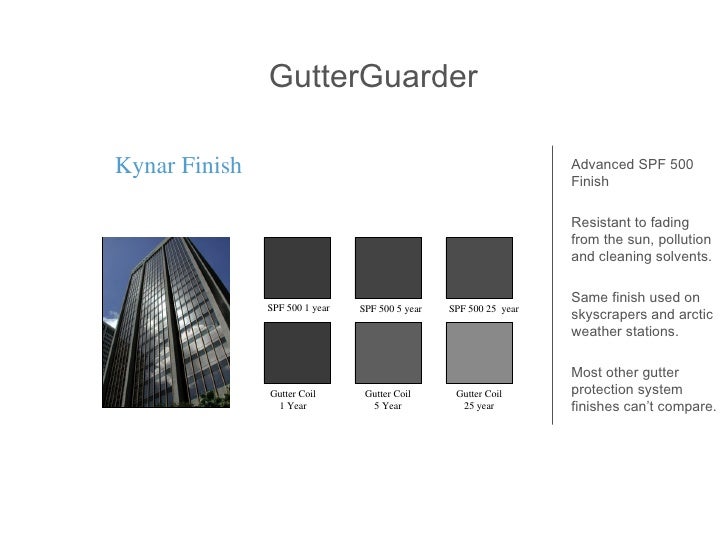 GutterGuarder

Kynar Finish

SPF 500 1 year

SPF 500 5 year

SPF 500 25 year

Gutter Coil 1 Year

Gutter Coil 5 Year

Gutter Coil 25 year

Advanced SPF 500 Finish

Resistant to fading from the sun, pollution and cleaning solvents.

Same finish used on skyscrapers and arctic weather stations.

Most other gutter protection system finishes can't compare.